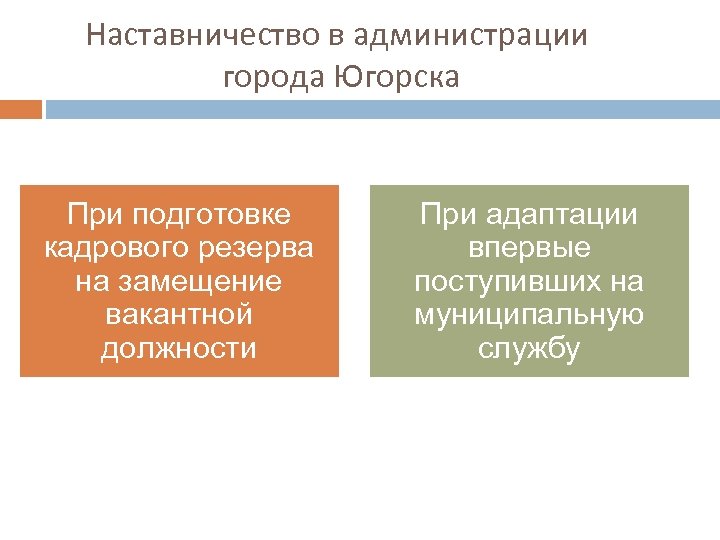 Наставничество в администрации города Югорска

При подготовке кадрового резерва на замещение вакантной должности

При адаптации впервые поступивших на муниципальную службу